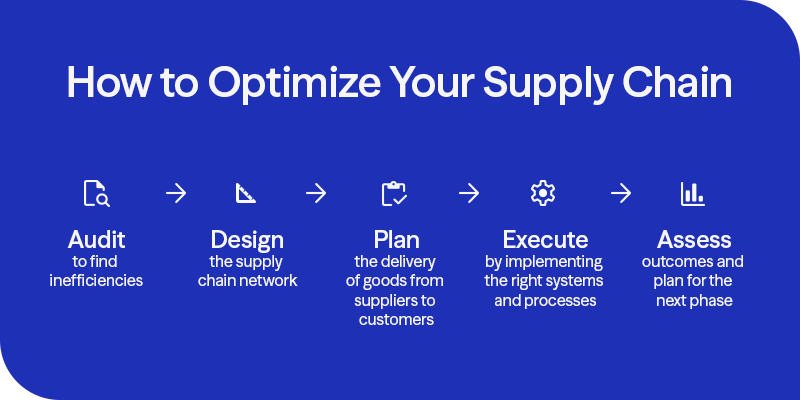 How to Optimize Your Supply Chain

Audit
to find inefficiencies

Design
the supply chain network

Plan
the delivery of goods from suppliers to customers

Execute
by implementing the right systems and processes

Assess
outcomes and plan for the next phase